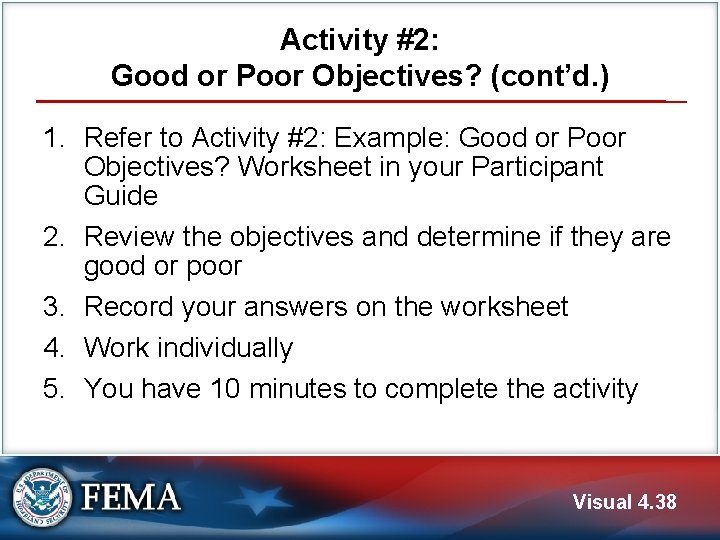 Activity #2:
Good or Poor Objectives? (cont'd.)

1. Refer to Activity #2: Example: Good or Poor Objectives? Worksheet in your Participant Guide
2. Review the objectives and determine if they are good or poor
3. Record your answers on the worksheet
4. Work individually
5. You have 10 minutes to complete the activity

U.S. DEPARTMENT OF HOMELAND SECURITY

FEMA

Visual 4.38